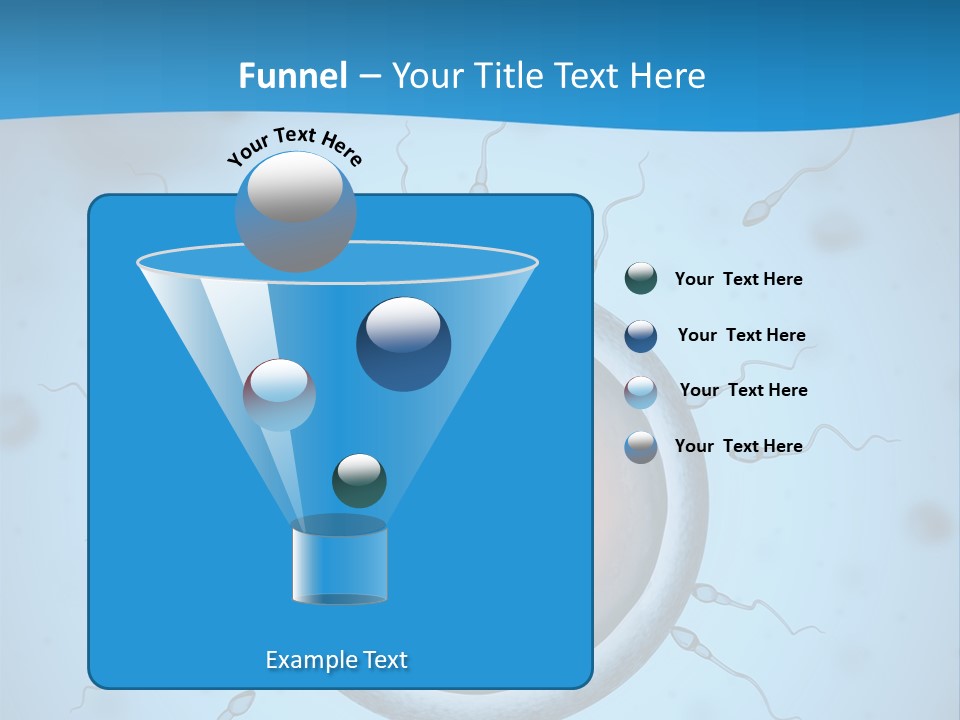 Funnel – Your Title Text Here

Your Text Here

Your Text Here

Your Text Here

Your Text Here

Your Text Here

Example Text